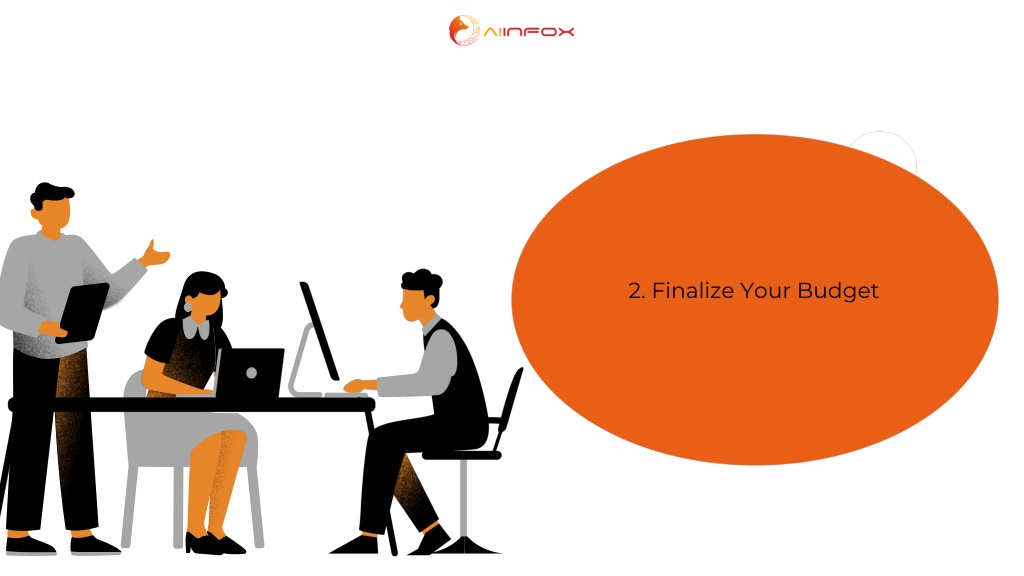 AIINFOX

2. Finalize Your Budget